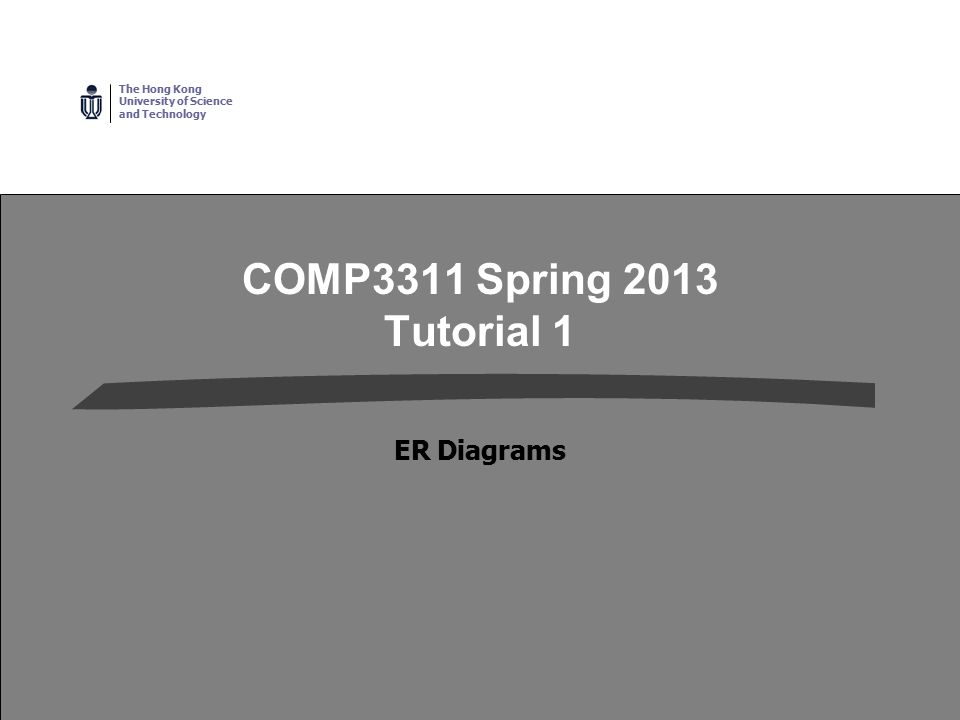 The Hong Kong University of Science and Technology

COMP3311 Spring 2013
Tutorial 1

ER Diagrams